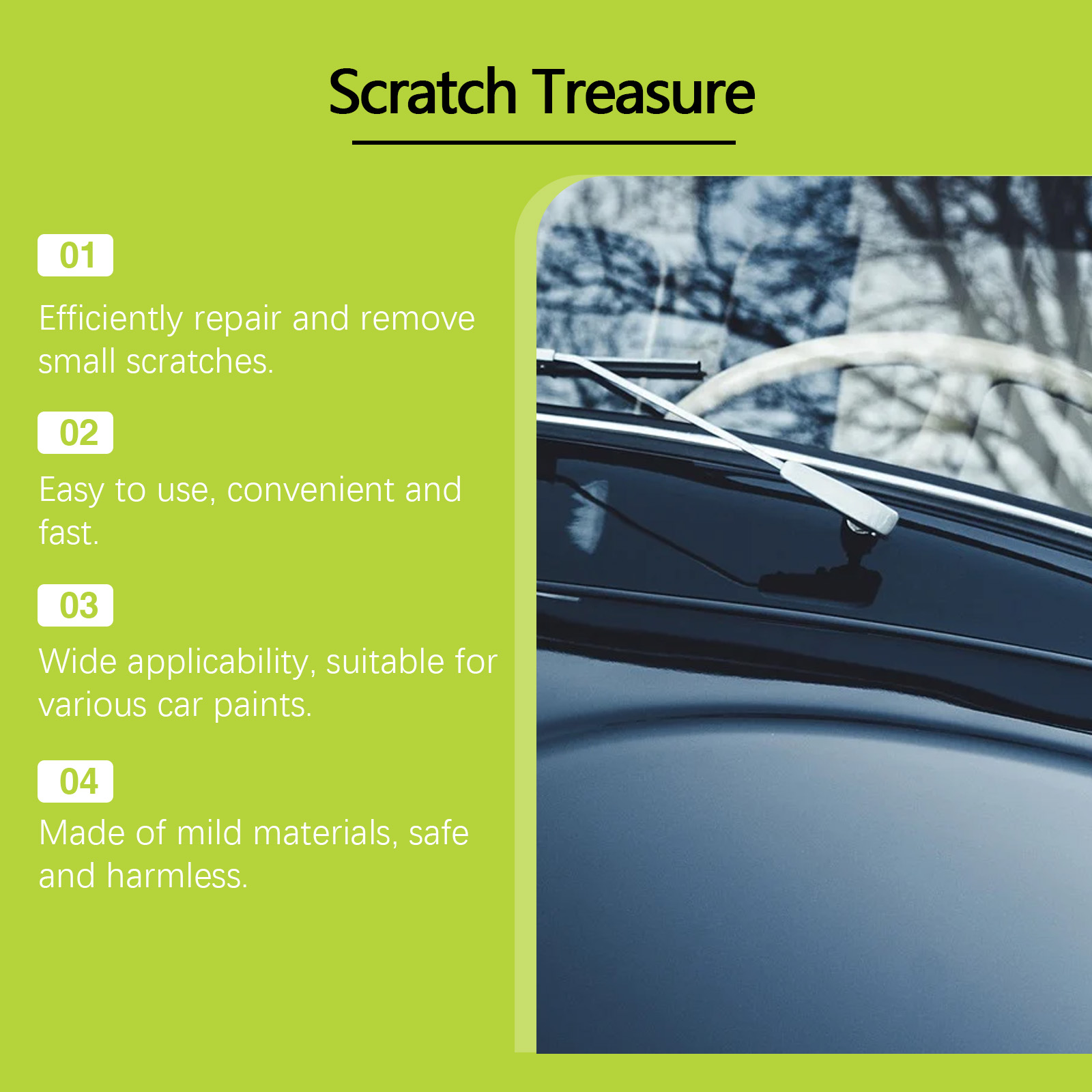 Scratch Treasure

01

Efficiently repair and remove small scratches.

02

Easy to use, convenient and fast.

03

Wide applicability, suitable for various car paints.

04

Made of mild materials, safe and harmless.